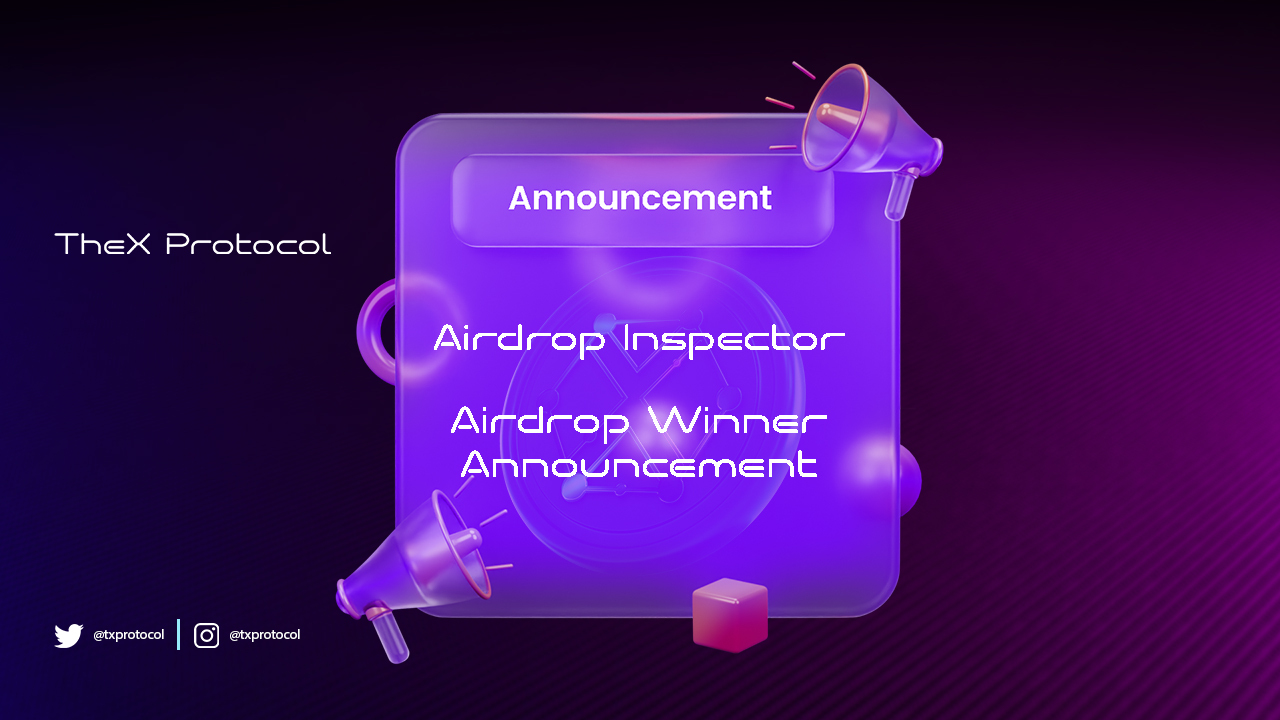 TheX Protocol

Announcement

Airdrop Inspector

Airdrop Winner Announcement

@txprotocol

@txprotocol